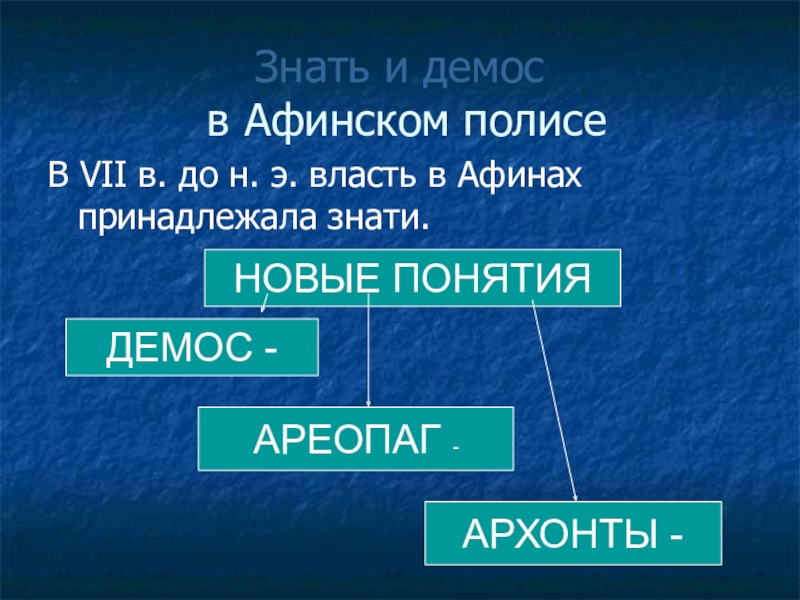 Знать и демос
в Афинском полисе

В VII в. до н. э. власть в Афинах принадлежала знати.

НОВЫЕ ПОНЯТИЯ

ДЕМОС -

АРЕОПАГ -

АРХОНТЫ -